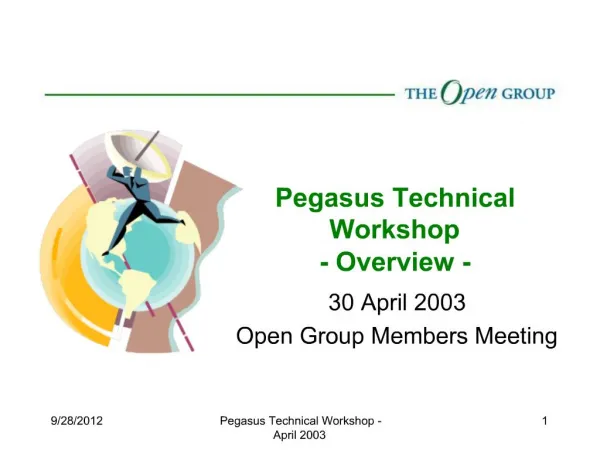 THE Open GROUP

Pegasus Technical Workshop - Overview -

30 April 2003

Open Group Members Meeting

9/28/2012

Pegasus Technical Workshop - April 2003

1